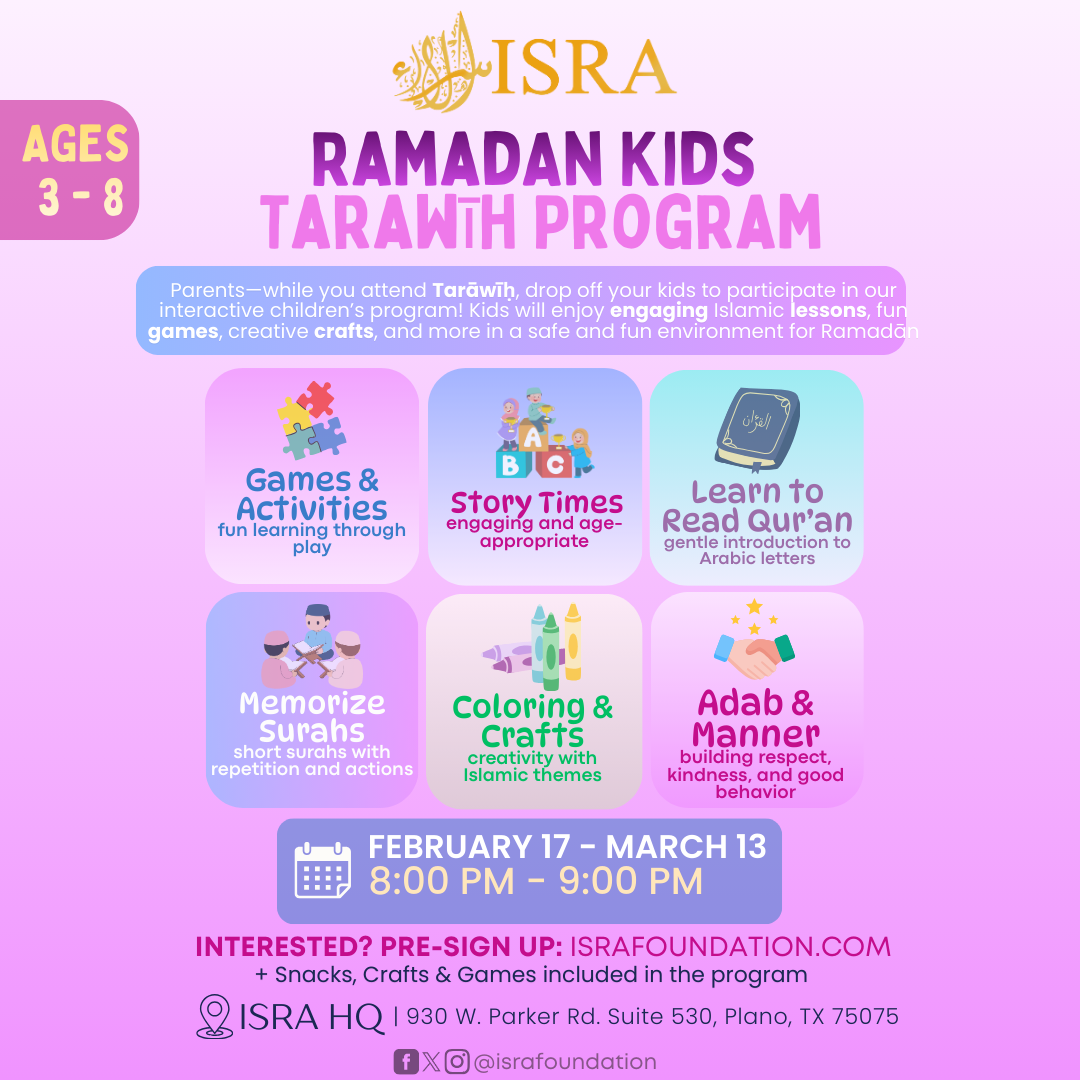 ISRA

AGES 3 - 8

RAMADAN KIDS
TARAWĪH PROGRAM

Parents—while you attend Tarāwīḥ, drop off your kids to participate in our interactive children's program! Kids will enjoy engaging Islamic lessons, fun games, creative crafts, and more in a safe and fun environment for Ramadān

Games & Activities
fun learning through play

A B C

Story Times
engaging and age-appropriate

القرآن

Learn to Read Qur'an
gentle introduction to Arabic letters

Memorize Surahs
short surahs with repetition and actions

Coloring & Crafts
creativity with Islamic themes

Adab & Manner
building respect, kindness, and good behavior

FEBRUARY 17 - MARCH 13
8:00 PM - 9:00 PM

INTERESTED? PRE-SIGN UP: ISRAFOUNDATION.COM
+ Snacks, Crafts & Games included in the program

ISRA HQ | 930 W. Parker Rd. Suite 530, Plano, TX 75075

@israfoundation